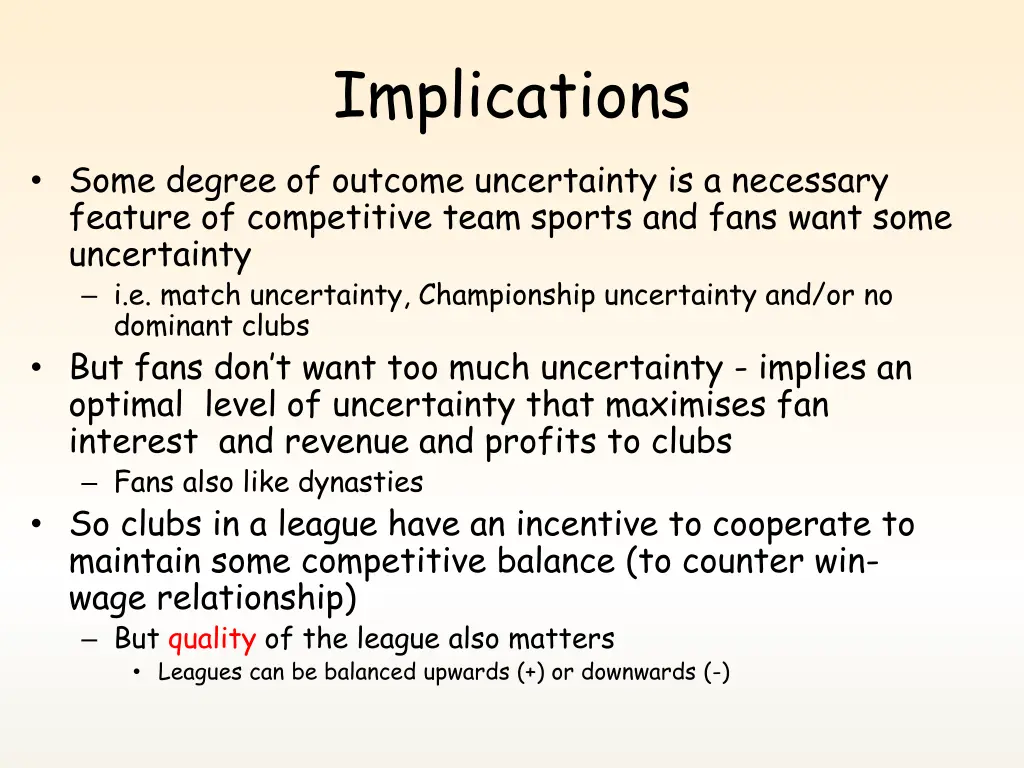 Implications

• Some degree of outcome uncertainty is a necessary feature of competitive team sports and fans want some uncertainty
– i.e. match uncertainty, Championship uncertainty and/or no dominant clubs
• But fans don't want too much uncertainty - implies an optimal level of uncertainty that maximises fan interest and revenue and profits to clubs
– Fans also like dynasties
• So clubs in a league have an incentive to cooperate to maintain some competitive balance (to counter win-wage relationship)
– But quality of the league also matters
• Leagues can be balanced upwards (+) or downwards (-)